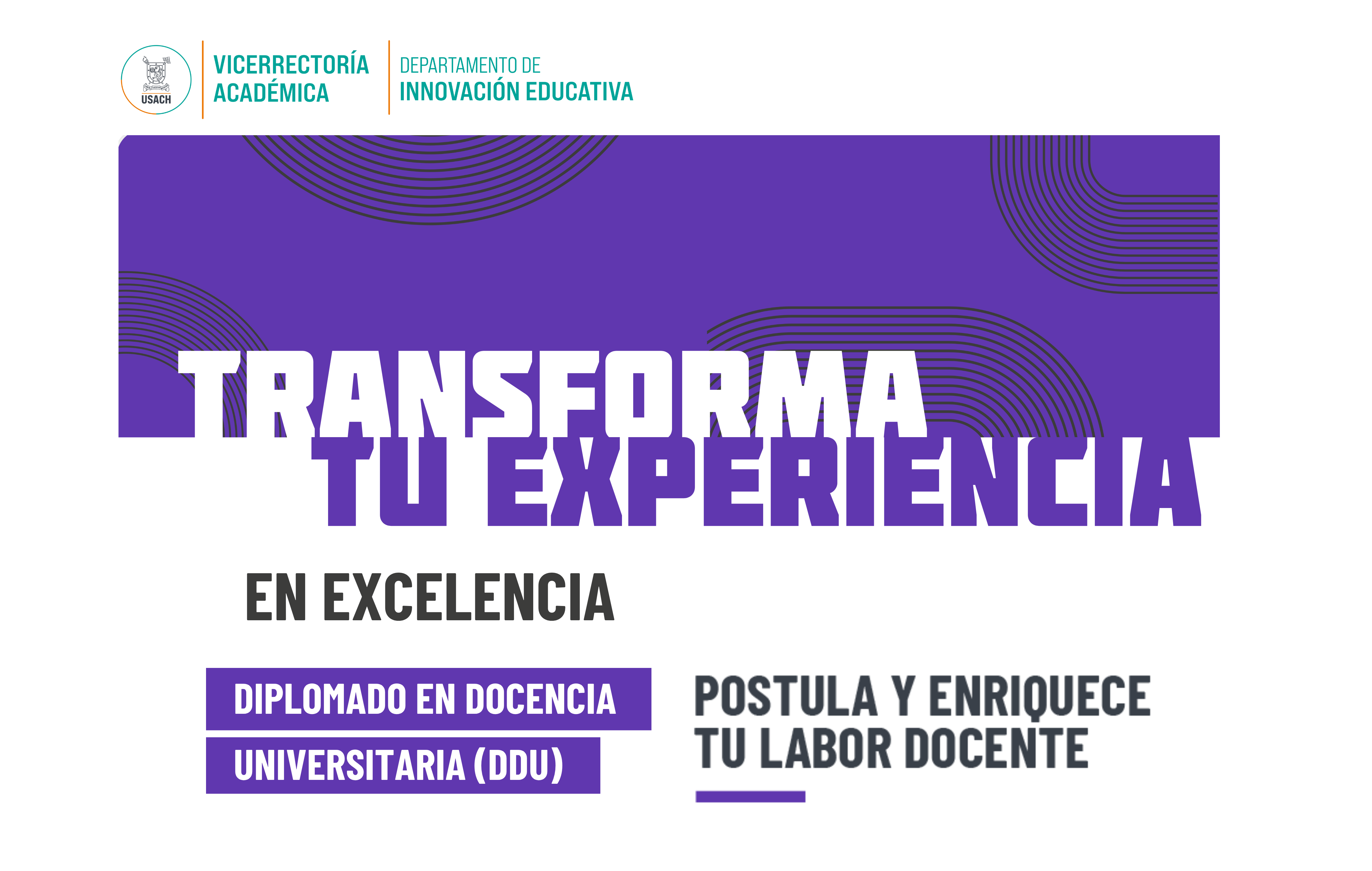 USACH

VICERRECTORÍA ACADÉMICA

DEPARTAMENTO DE INNOVACIÓN EDUCATIVA

TRANSFORMA TU EXPERIENCIA

EN EXCELENCIA

DIPLOMADO EN DOCENCIA UNIVERSITARIA (DDU)

POSTULA Y ENRIQUECE TU LABOR DOCENTE